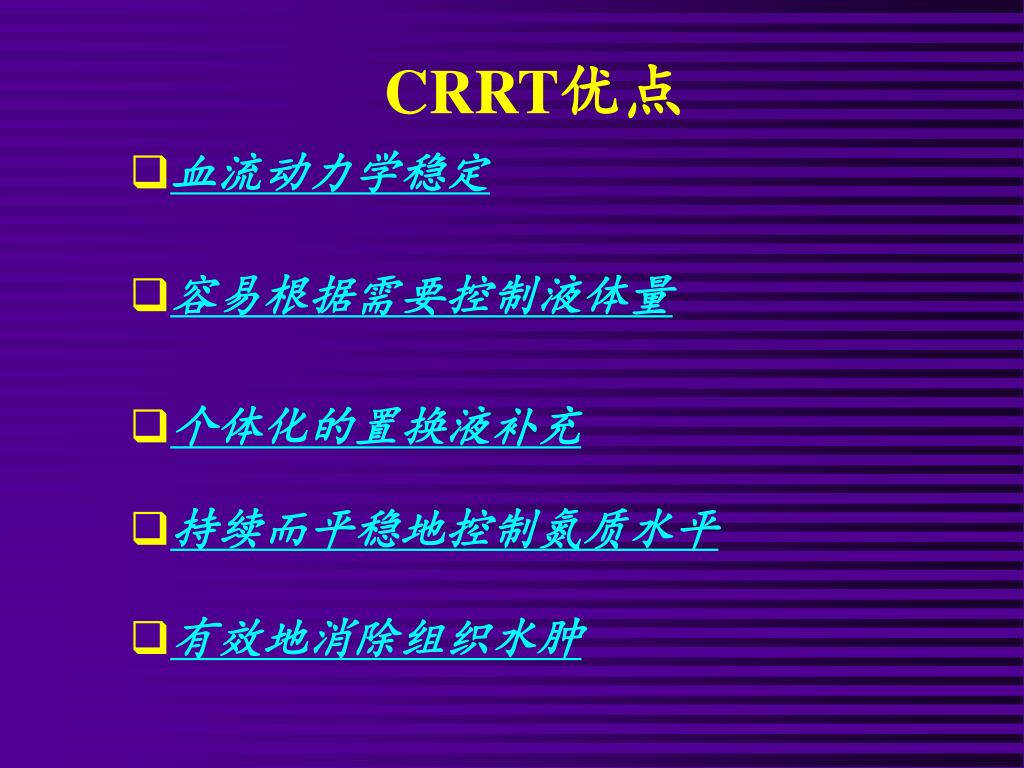 CRRT优点

❑血流动力学稳定

❑容易根据需要控制液体量

❑个体化的置换液补充

❑持续而平稳地控制氮质水平

❑有效地消除组织水肿